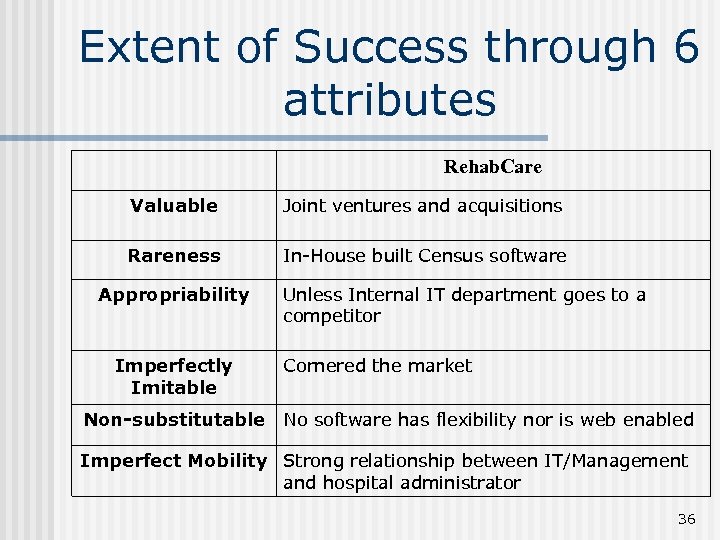 Extent of Success through 6 attributes

| | RehabCare |
|---|---|
| Valuable | Joint ventures and acquisitions |
| Rareness | In-House built Census software |
| Appropriability | Unless Internal IT department goes to a competitor |
| Imperfectly Imitable | Cornered the market |
| Non-substitutable | No software has flexibility nor is web enabled |
| Imperfect Mobility | Strong relationship between IT/Management and hospital administrator |

36